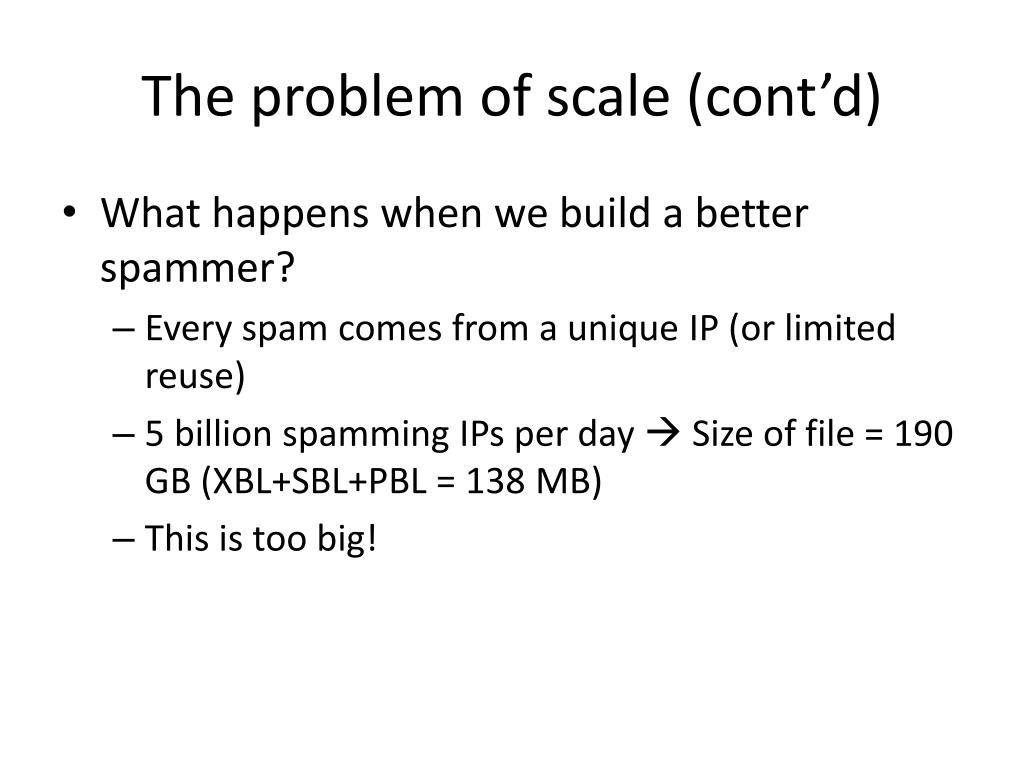 The problem of scale (cont’d)

• What happens when we build a better spammer?
– Every spam comes from a unique IP (or limited reuse)
– 5 billion spamming IPs per day → Size of file = 190 GB (XBL+SBL+PBL = 138 MB)
– This is too big!